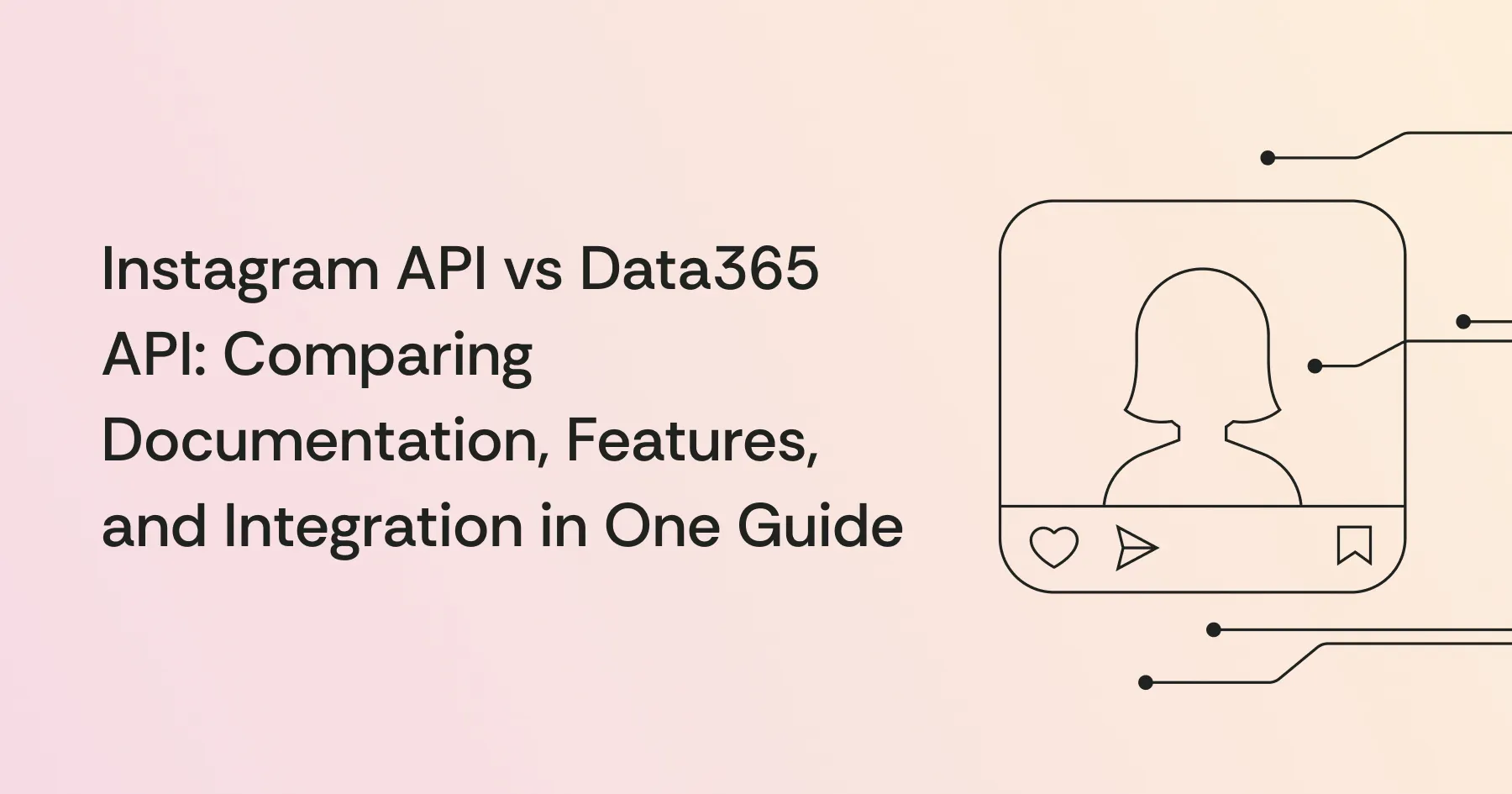 Instagram API vs Data365 API: Comparing Documentation, Features, and Integration in One Guide